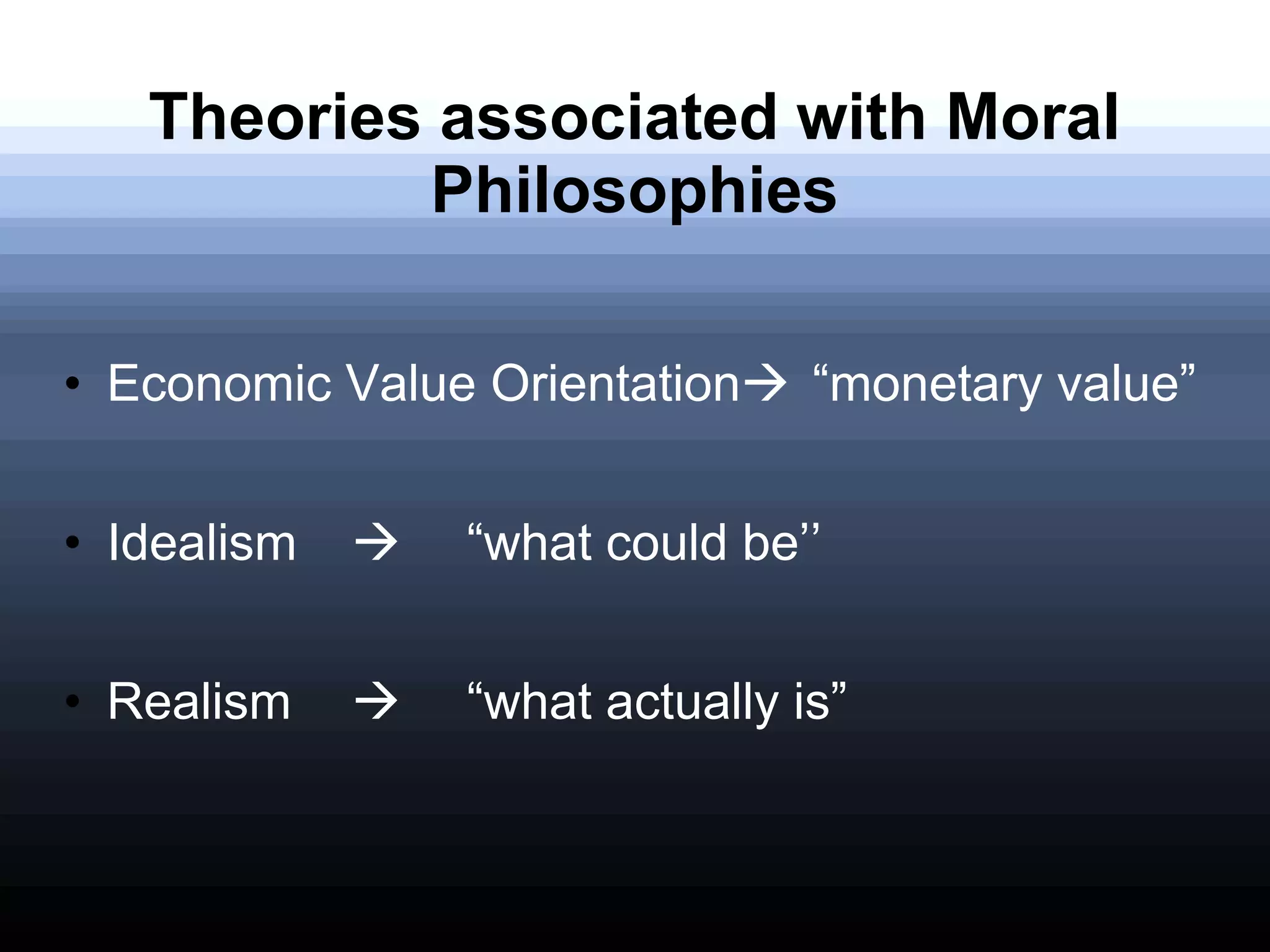 Theories associated with Moral Philosophies

• Economic Value Orientation→ “monetary value”

• Idealism → “what could be’’

• Realism → “what actually is”